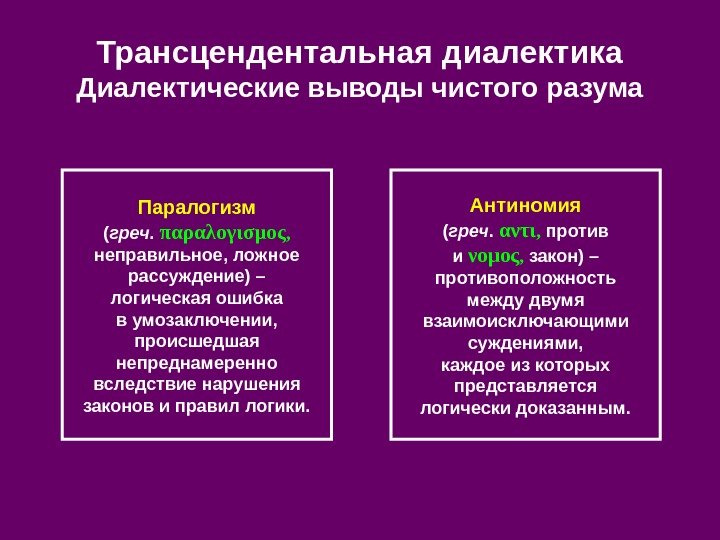 Трансцендентальная диалектика
Диалектические выводы чистого разума

Паралогизм
(греч. παραλογισμος, неправильное, ложное рассуждение) – логическая ошибка в умозаключении, происшедшая непреднамеренно вследствие нарушения законов и правил логики.

Антиномия
(греч. αντι, против и νομος, закон) – противоположность между двумя взаимоисключающими суждениями, каждое из которых представляется логически доказанным.